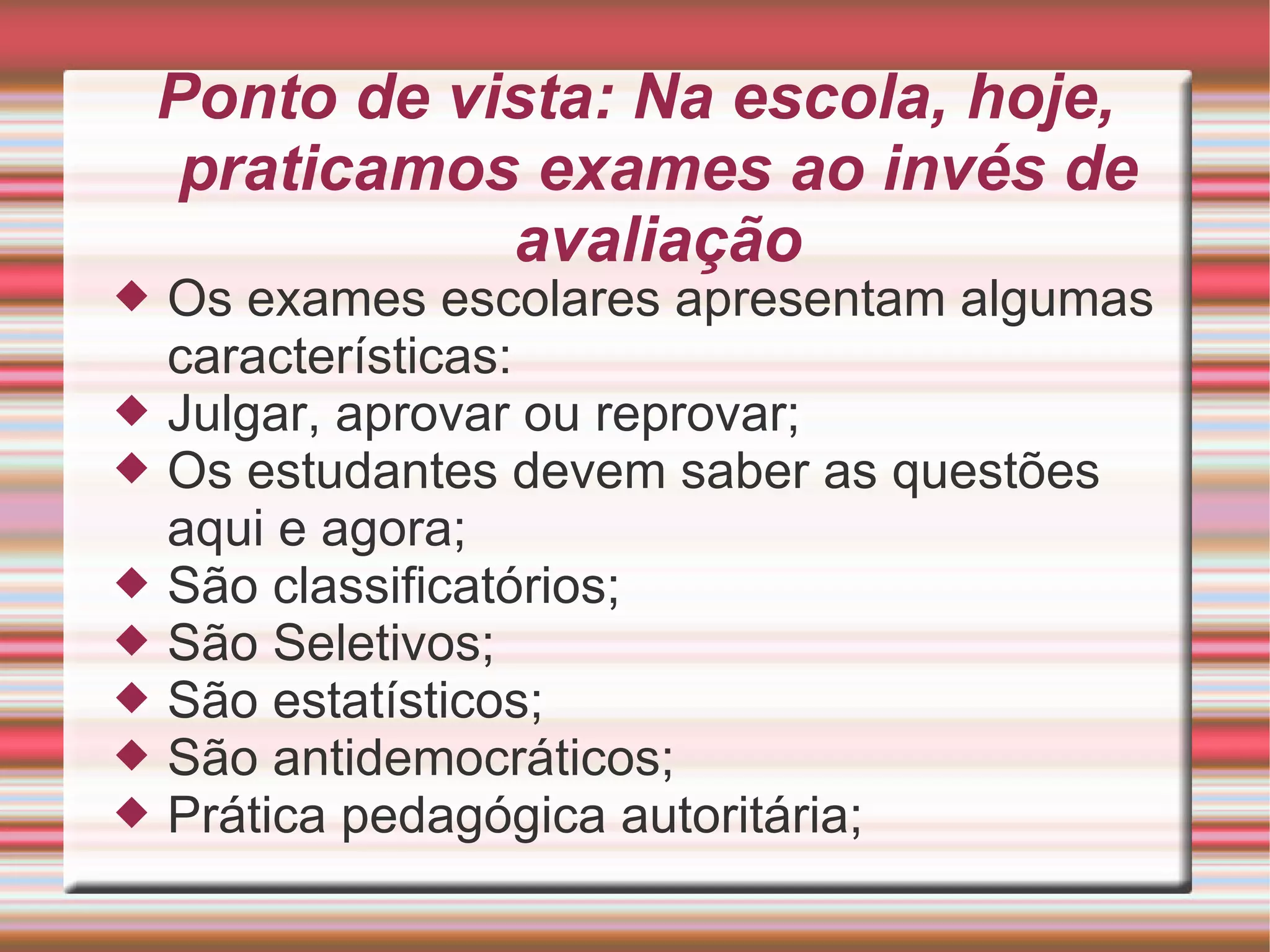 Ponto de vista: Na escola, hoje, praticamos exames ao invés de avaliação

◆ Os exames escolares apresentam algumas características:
◆ Julgar, aprovar ou reprovar;
◆ Os estudantes devem saber as questões aqui e agora;
◆ São classificatórios;
◆ São Seletivos;
◆ São estatísticos;
◆ São antidemocráticos;
◆ Prática pedagógica autoritária;